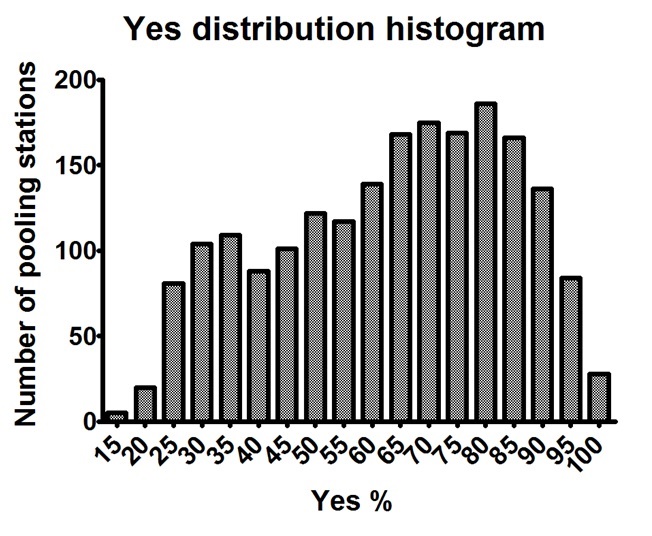 Yes distribution histogram

Number of pooling stations

200
150
100
50
0

15 20 25 30 35 40 45 50 55 60 65 70 75 80 85 90 95 100

Yes %